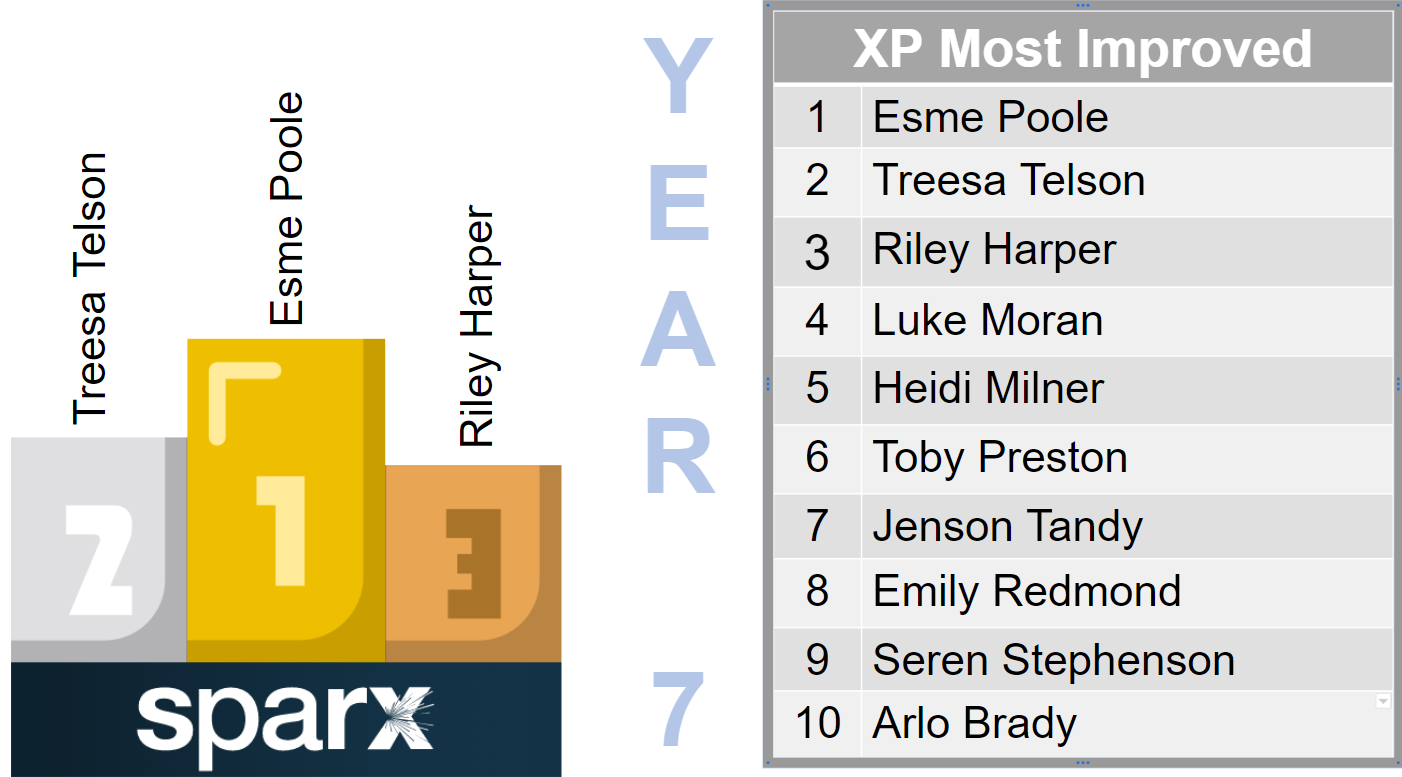 Treesa Telson
Esme Poole
Riley Harper

2
1
3

sparx

YEAR 7

| XP Most Improved | |
|---|---|
| 1 | Esme Poole |
| 2 | Treesa Telson |
| 3 | Riley Harper |
| 4 | Luke Moran |
| 5 | Heidi Milner |
| 6 | Toby Preston |
| 7 | Jenson Tandy |
| 8 | Emily Redmond |
| 9 | Seren Stephenson |
| 10 | Arlo Brady |